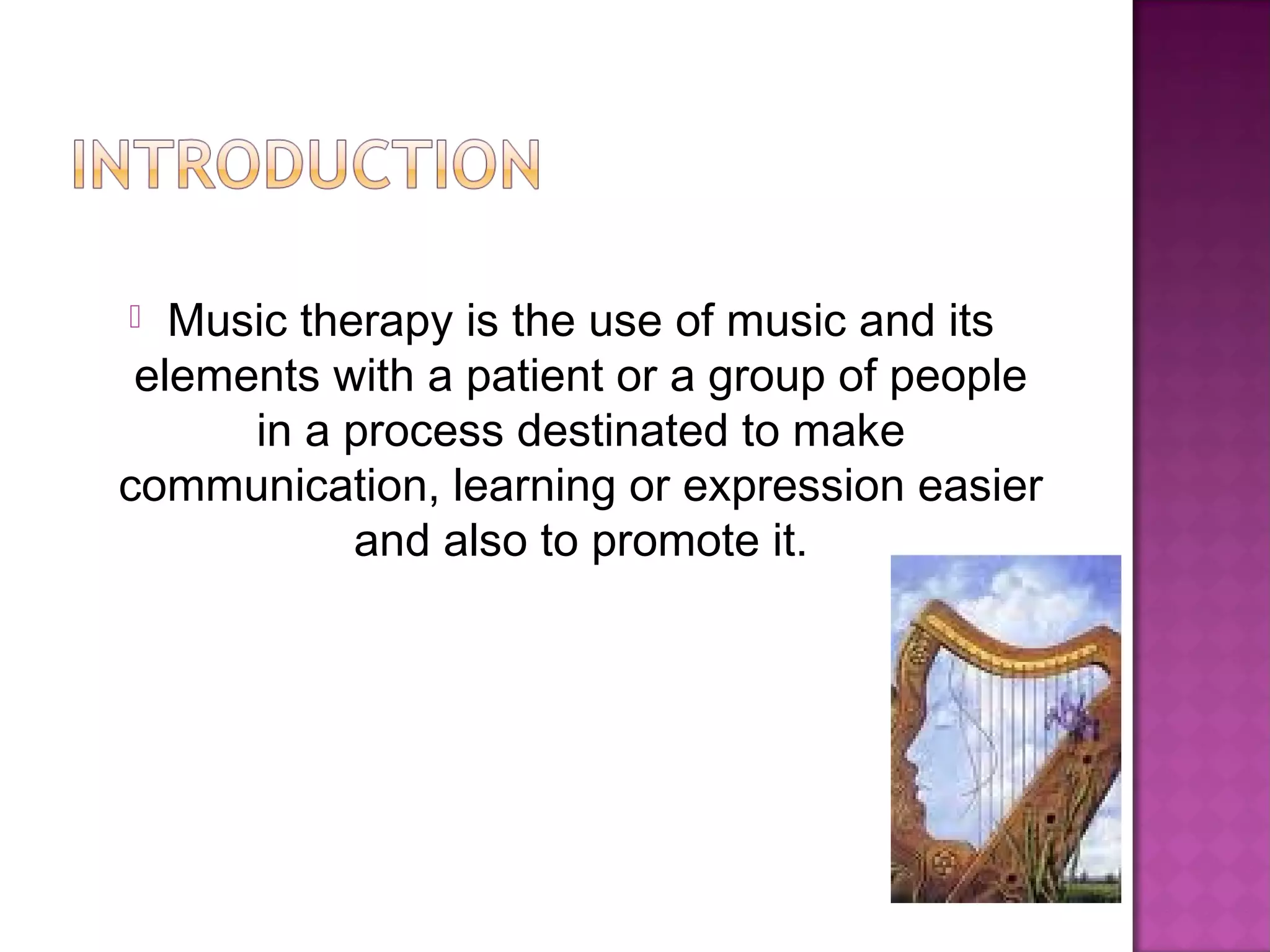 INTRODUCTION

Music therapy is the use of music and its elements with a patient or a group of people in a process destinated to make communication, learning or expression easier and also to promote it.